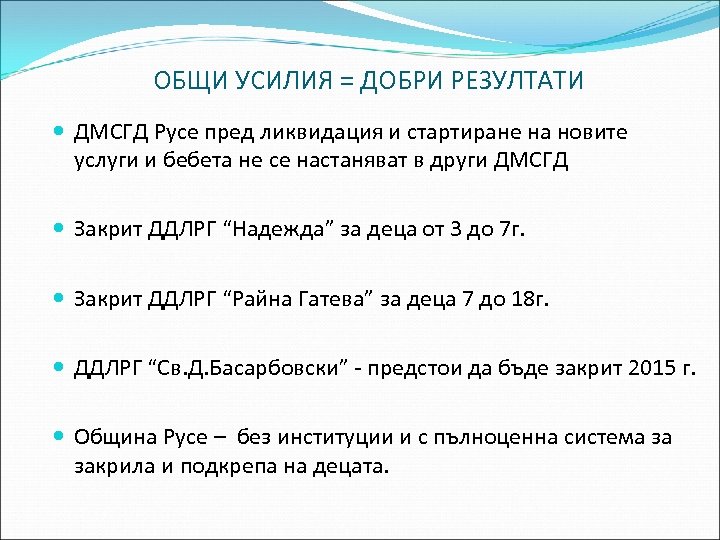 ОБЩИ УСИЛИЯ = ДОБРИ РЕЗУЛТАТИ

ДМСГД Русе пред ликвидация и стартиране на новите услуги и бебета не се настаняват в други ДМСГД

Закрит ДДЛРГ “Надежда” за деца от 3 до 7г.

Закрит ДДЛРГ “Райна Гатева” за деца 7 до 18г.

ДДЛРГ “Св.Д.Басарбовски” - предстои да бъде закрит 2015 г.

Община Русе – без институции и с пълноценна система за закрила и подкрепа на децата.